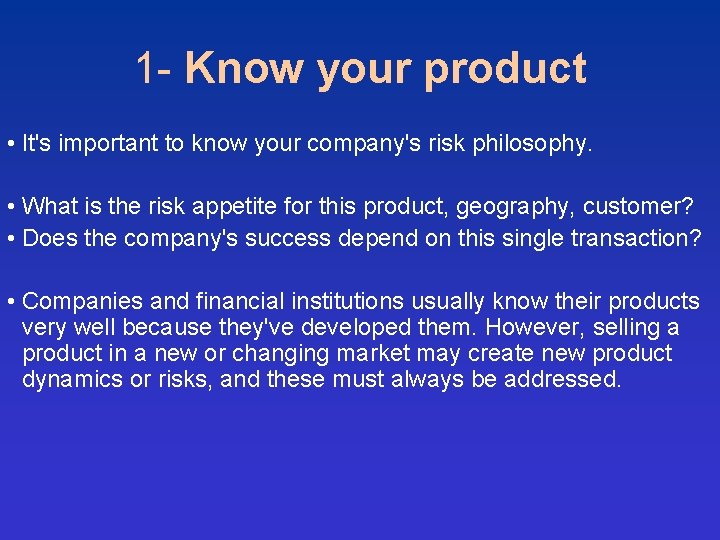 1- Know your product

• It's important to know your company's risk philosophy.

• What is the risk appetite for this product, geography, customer?
• Does the company's success depend on this single transaction?

• Companies and financial institutions usually know their products very well because they've developed them. However, selling a product in a new or changing market may create new product dynamics or risks, and these must always be addressed.